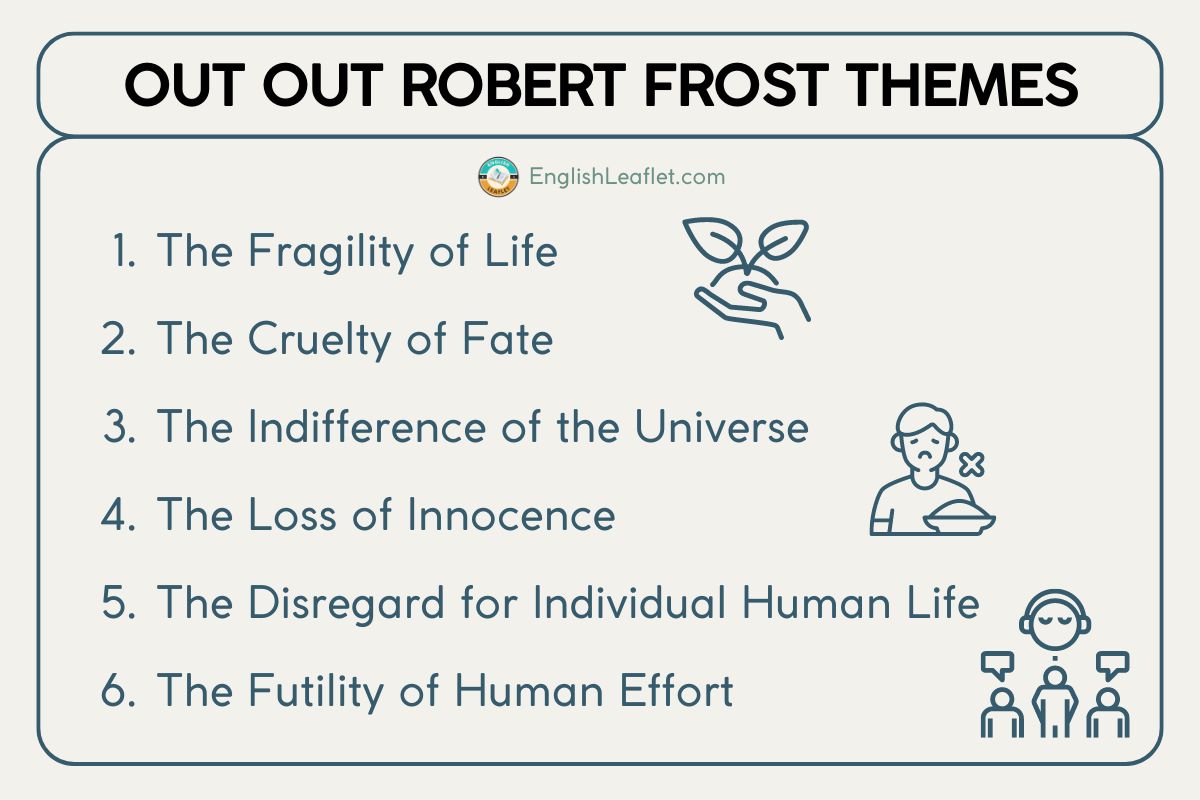 OUT OUT ROBERT FROST THEMES

EnglishLeaflet.com

1. The Fragility of Life
2. The Cruelty of Fate
3. The Indifference of the Universe
4. The Loss of Innocence
5. The Disregard for Individual Human Life
6. The Futility of Human Effort